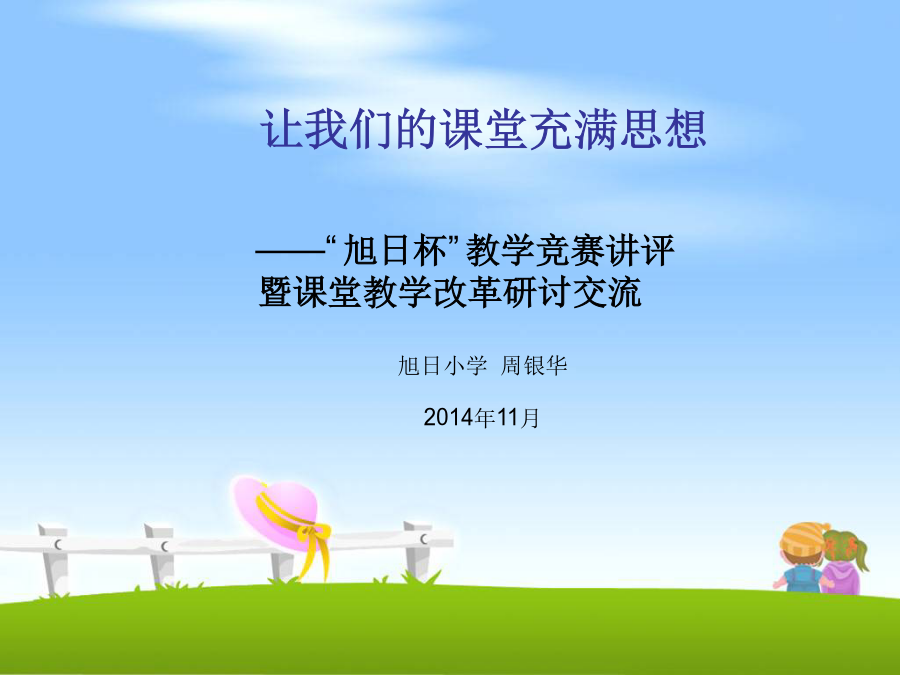 让我们的课堂充满思想

——“旭日杯”教学竞赛讲评
暨课堂教学改革研讨交流

旭日小学 周银华

2014年11月